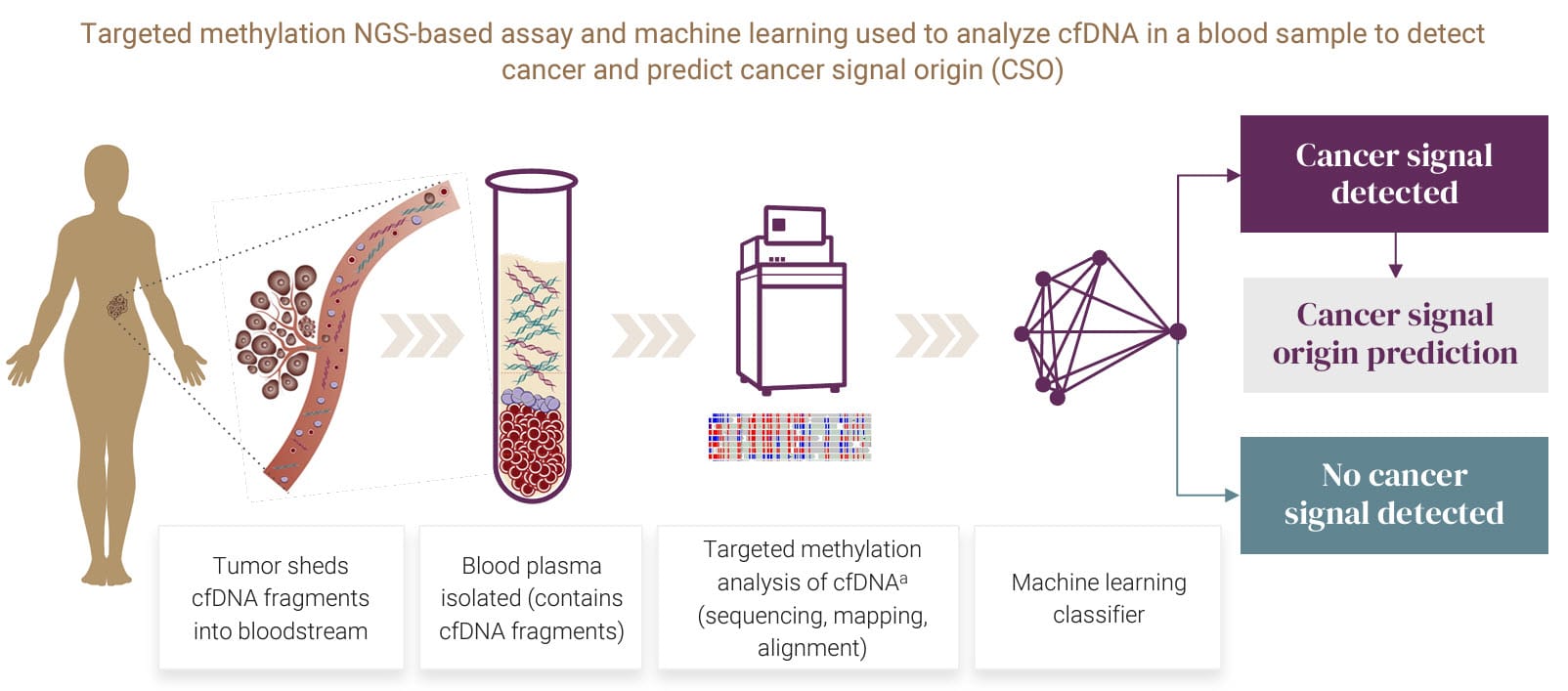 Targeted methylation NGS-based assay and machine learning used to analyze cfDNA in a blood sample to detect cancer and predict cancer signal origin (CSO)

Cancer signal detected

Cancer signal origin prediction

No cancer signal detected

Tumor sheds cfDNA fragments into bloodstream

Blood plasma isolated (contains cfDNA fragments)

Targeted methylation analysis of cfDNA$^a$ (sequencing, mapping, alignment)

Machine learning classifier